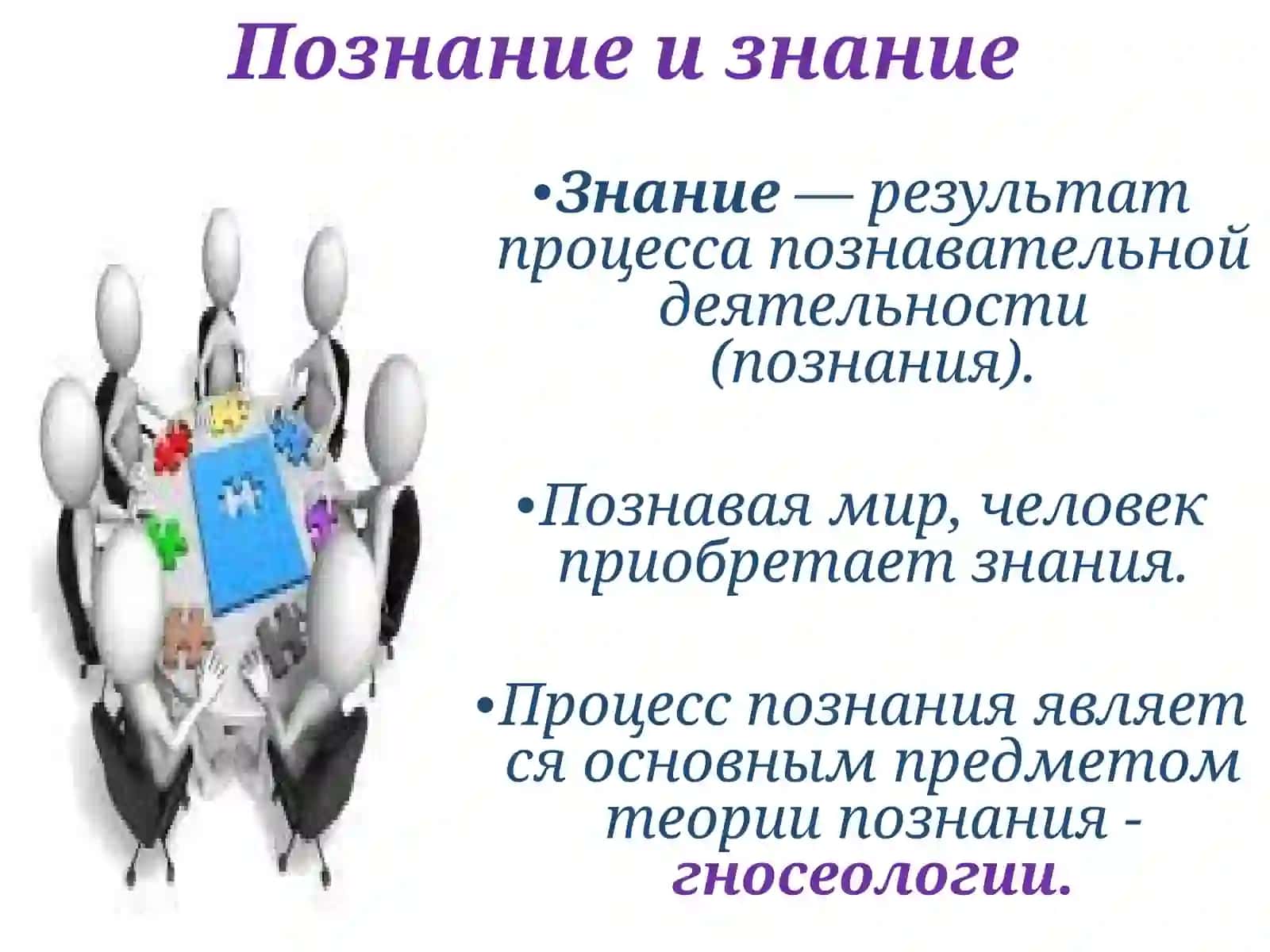 Познание и знание

•Знание — результат процесса познавательной деятельности (познания).

•Познавая мир, человек приобретает знания.

•Процесс познания являет ся основным предметом теории познания - гносеологии.